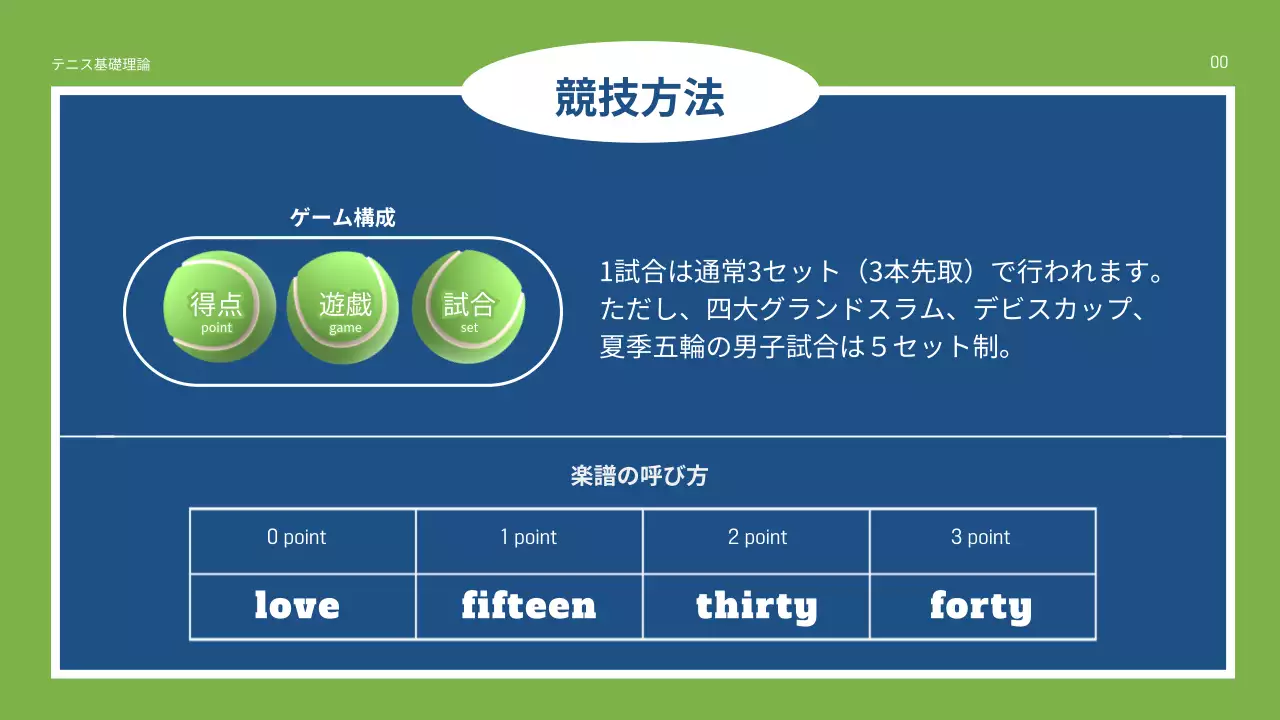 テニス基礎理論

00

競技方法

ゲーム構成

得点
point

遊戯
game

試合
set

1試合は通常3セット（3本先取）で行われます。ただし、四大グランドスラム、デビスカップ、夏季五輪の男子試合は５セット制。

楽譜の呼び方

| 0 point | 1 point | 2 point | 3 point |
|---|---|---|---|
| love | fifteen | thirty | forty |